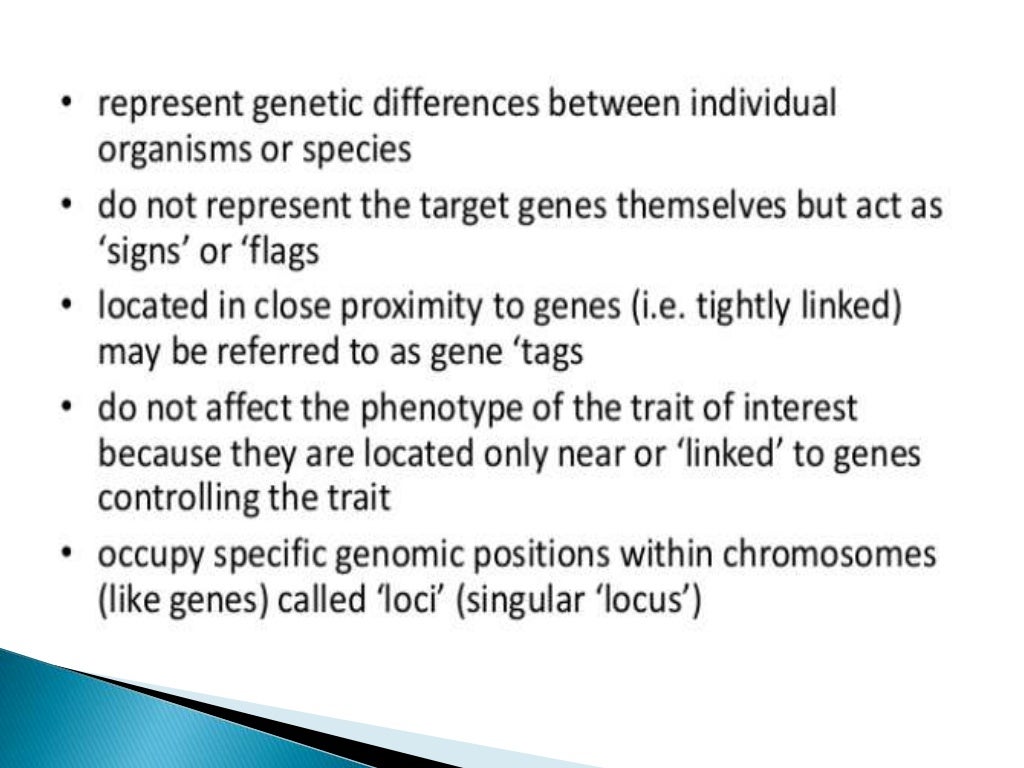 • represent genetic differences between individual organisms or species

• do not represent the target genes themselves but act as ‘signs’ or ‘flags

• located in close proximity to genes (i.e. tightly linked) may be referred to as gene ‘tags

• do not affect the phenotype of the trait of interest because they are located only near or ‘linked’ to genes controlling the trait

• occupy specific genomic positions within chromosomes (like genes) called ‘loci’ (singular ‘locus’)